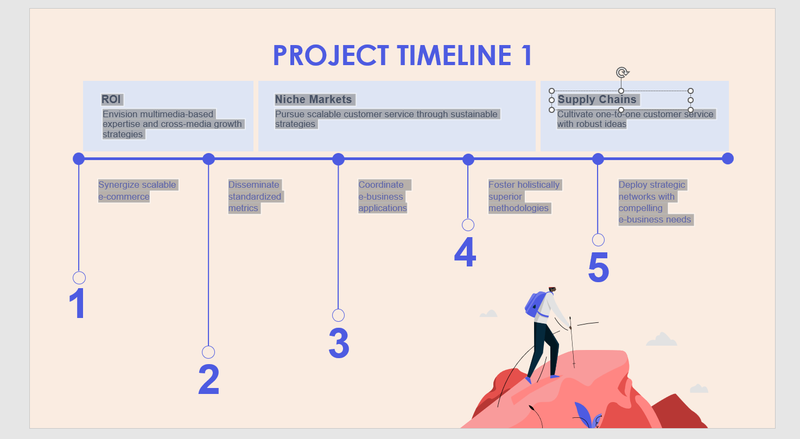 PROJECT TIMELINE 1

ROI
Envision multimedia-based expertise and cross-media growth strategies

Niche Markets
Pursue scalable customer service through sustainable strategies

Supply Chains
Cultivate one-to-one customer service with robust ideas

Synergize scalable e-commerce

Disseminate standardized metrics

Coordinate e-business applications

Foster holistically superior methodologies

Deploy strategic networks with compelling e-business needs

1

2

3

4

5